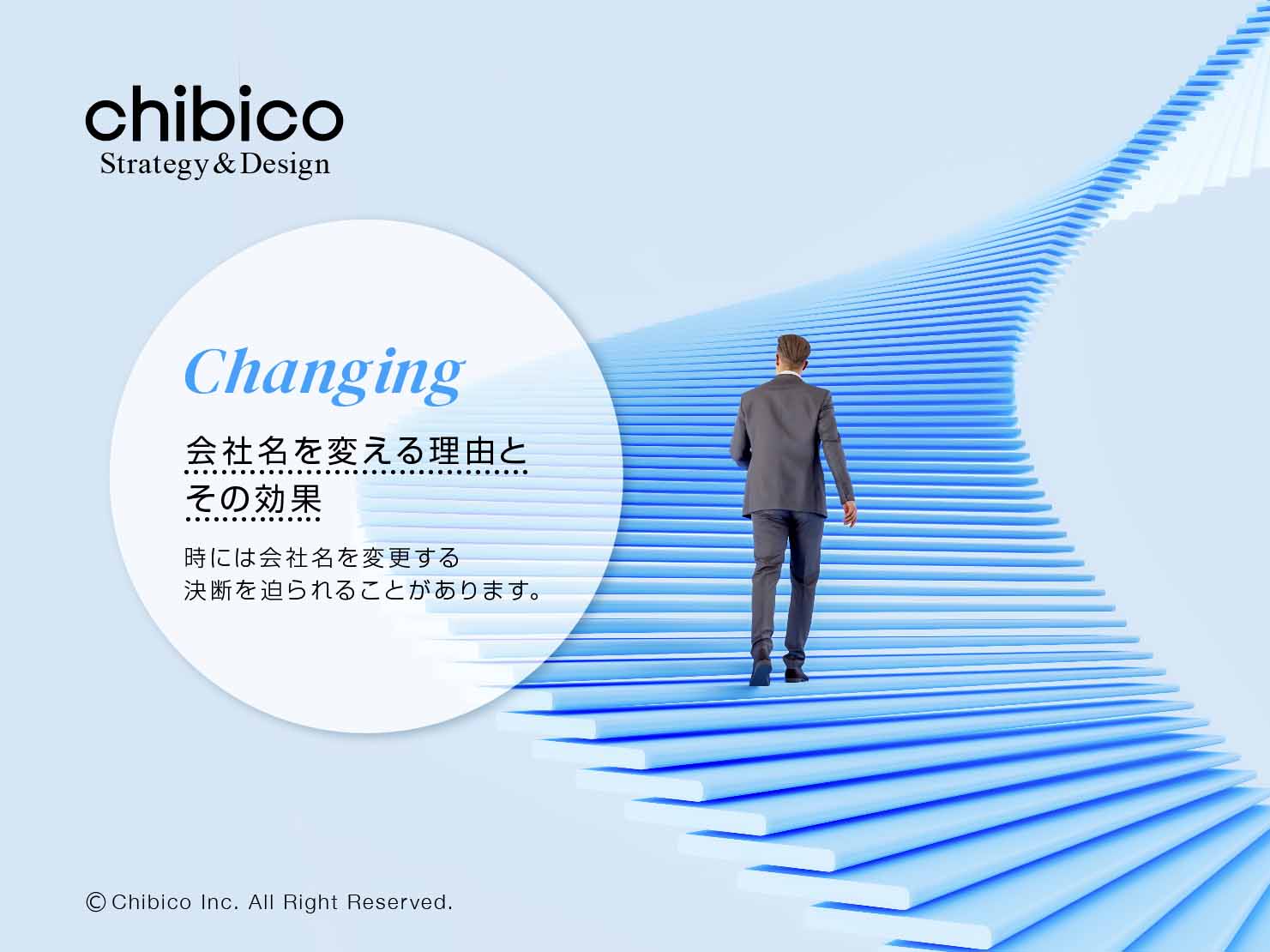 chibico
Strategy & Design

Changing

会社名を変える理由と
その効果

時には会社名を変更する
決断を迫られることがあります。

© Chibico Inc. All Right Reserved.